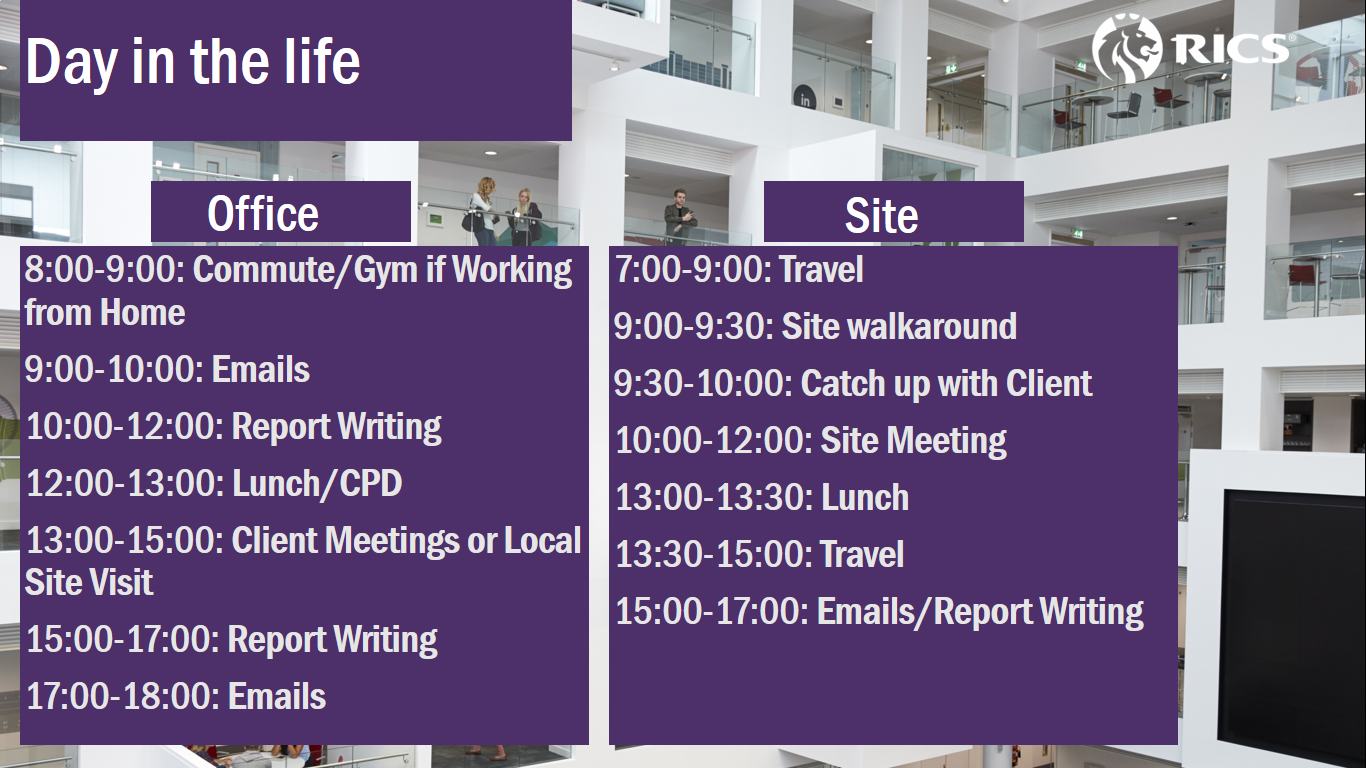 Day in the life

RICS

Office

8:00-9:00: Commute/Gym if Working from Home

9:00-10:00: Emails

10:00-12:00: Report Writing

12:00-13:00: Lunch/CPD

13:00-15:00: Client Meetings or Local Site Visit

15:00-17:00: Report Writing

17:00-18:00: Emails

Site

7:00-9:00: Travel

9:00-9:30: Site walkaround

9:30-10:00: Catch up with Client

10:00-12:00: Site Meeting

13:00-13:30: Lunch

13:30-15:00: Travel

15:00-17:00: Emails/Report Writing